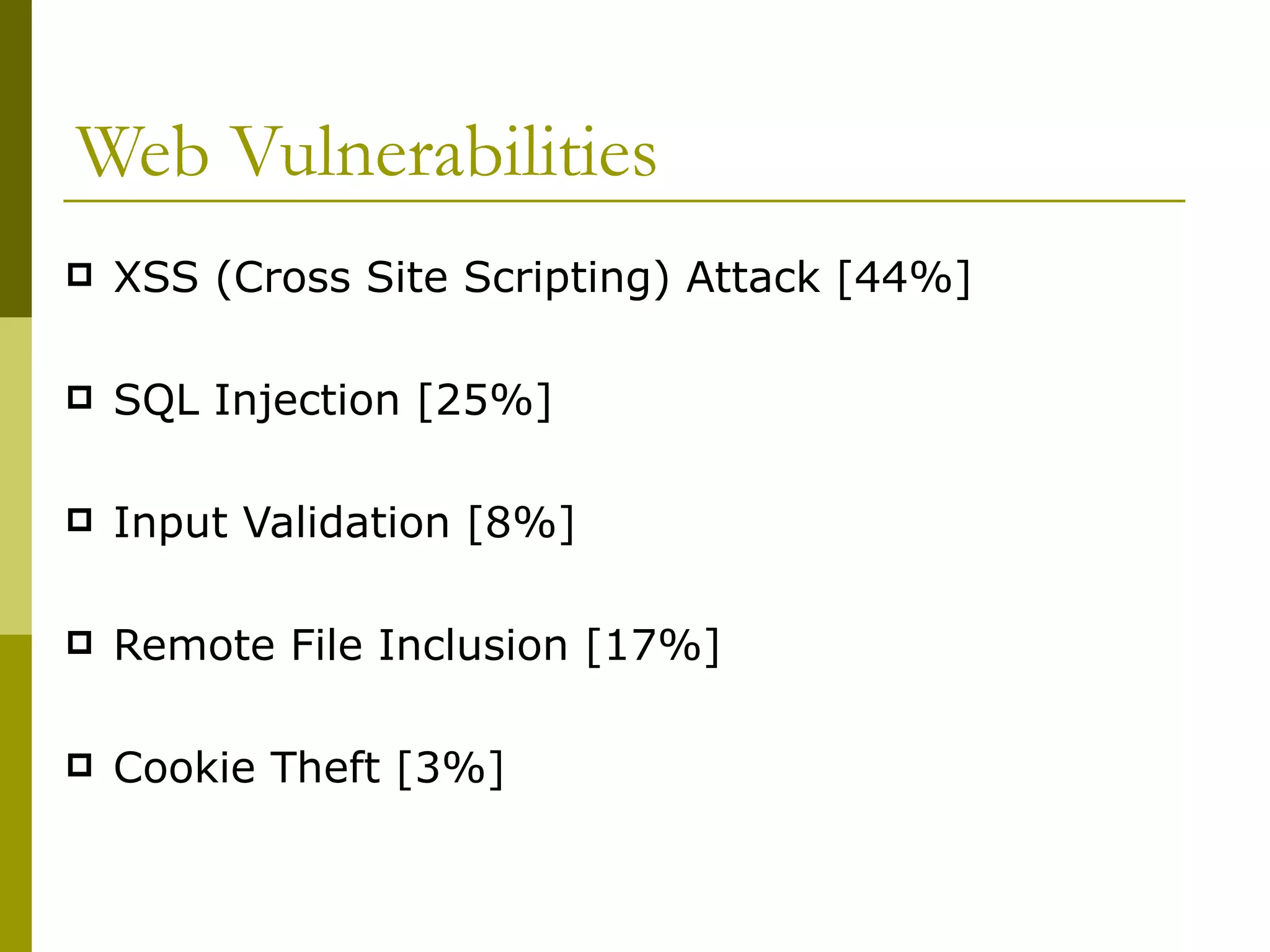 Web Vulnerabilities

XSS (Cross Site Scripting) Attack [44%]

SQL Injection [25%]

Input Validation [8%]

Remote File Inclusion [17%]

Cookie Theft [3%]